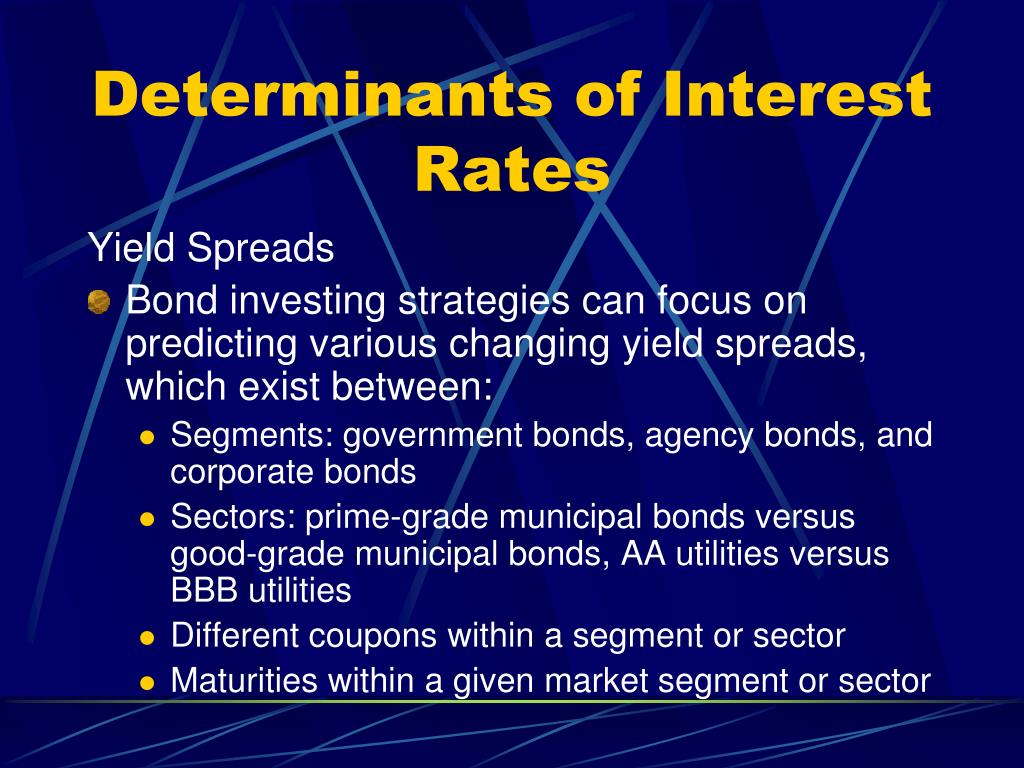 Determinants of Interest Rates

Yield Spreads

Bond investing strategies can focus on predicting various changing yield spreads, which exist between:

- Segments: government bonds, agency bonds, and corporate bonds
- Sectors: prime-grade municipal bonds versus good-grade municipal bonds, AA utilities versus BBB utilities
- Different coupons within a segment or sector
- Maturities within a given market segment or sector